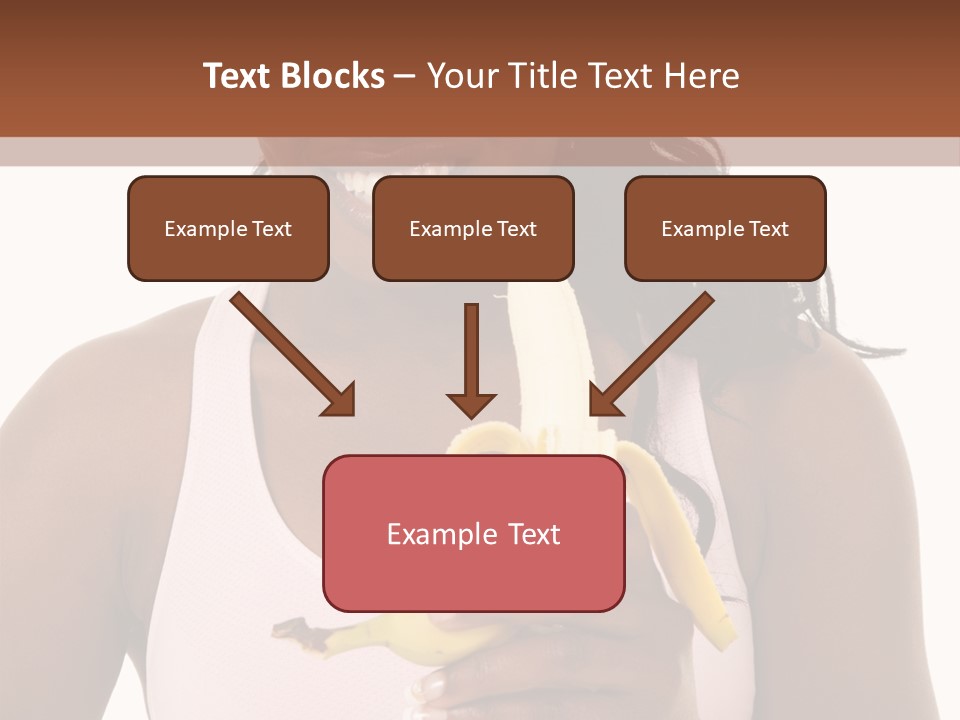 Text Blocks – Your Title Text Here

Example Text

Example Text

Example Text

Example Text